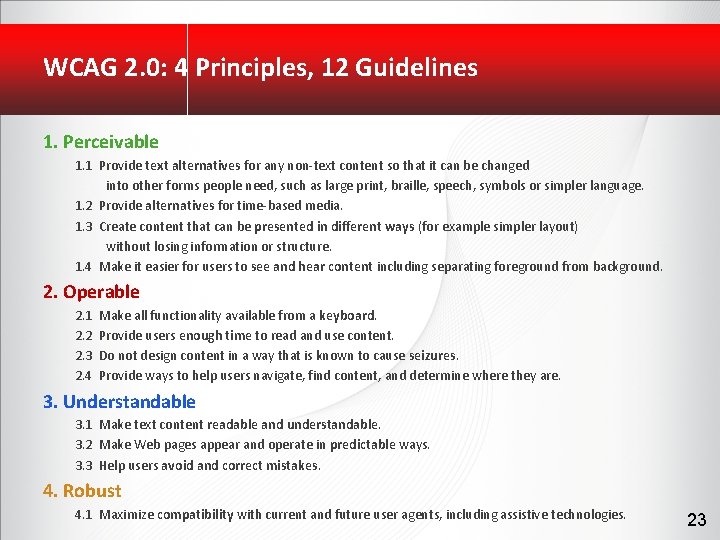 WCAG 2.0: 4 Principles, 12 Guidelines

1. Perceivable

1.1 Provide text alternatives for any non-text content so that it can be changed into other forms people need, such as large print, braille, speech, symbols or simpler language.

1.2 Provide alternatives for time-based media.

1.3 Create content that can be presented in different ways (for example simpler layout) without losing information or structure.

1.4 Make it easier for users to see and hear content including separating foreground from background.

2. Operable

2.1 Make all functionality available from a keyboard.

2.2 Provide users enough time to read and use content.

2.3 Do not design content in a way that is known to cause seizures.

2.4 Provide ways to help users navigate, find content, and determine where they are.

3. Understandable

3.1 Make text content readable and understandable.

3.2 Make Web pages appear and operate in predictable ways.

3.3 Help users avoid and correct mistakes.

4. Robust

4.1 Maximize compatibility with current and future user agents, including assistive technologies.

23